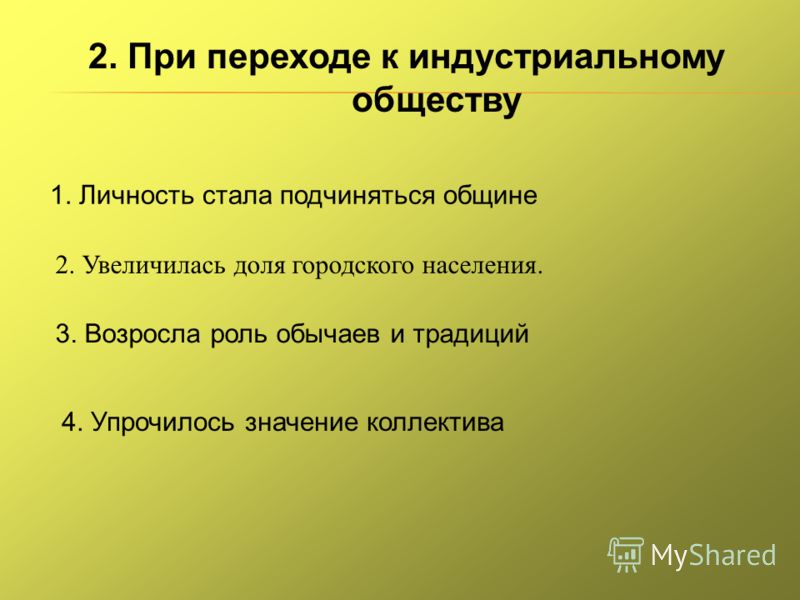 2. При переходе к индустриальному обществу

1. Личность стала подчиняться общине

2. Увеличилась доля городского населения.

3. Возросла роль обычаев и традиций

4. Упрочилось значение коллектива

MyShared